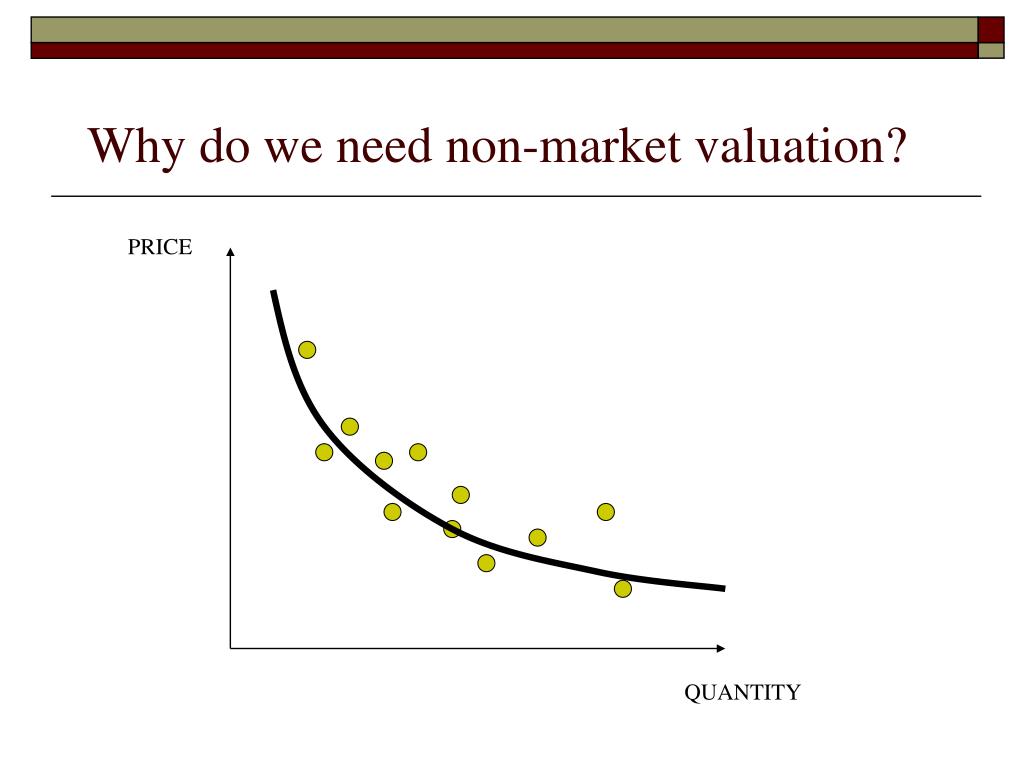 Why do we need non-market valuation?

PRICE

QUANTITY